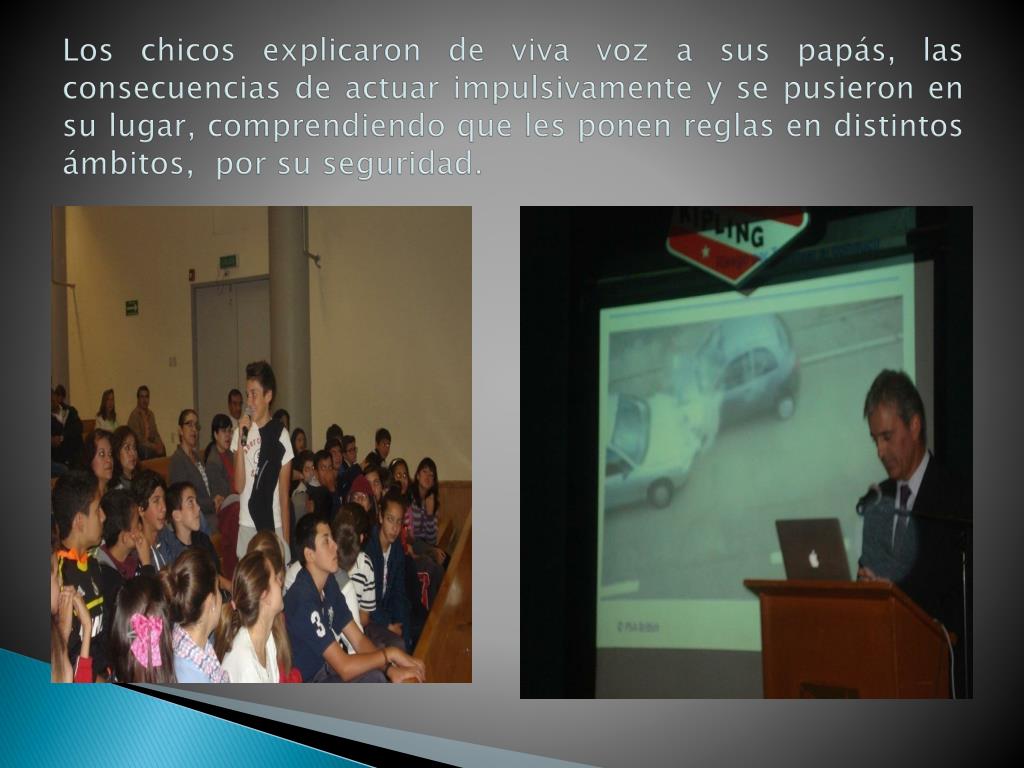 Los chicos explicaron de viva voz a sus papás, las consecuencias de actuar impulsivamente y se pusieron en su lugar, comprendiendo que les ponen reglas en distintos ámbitos, por su seguridad.

KIPLING